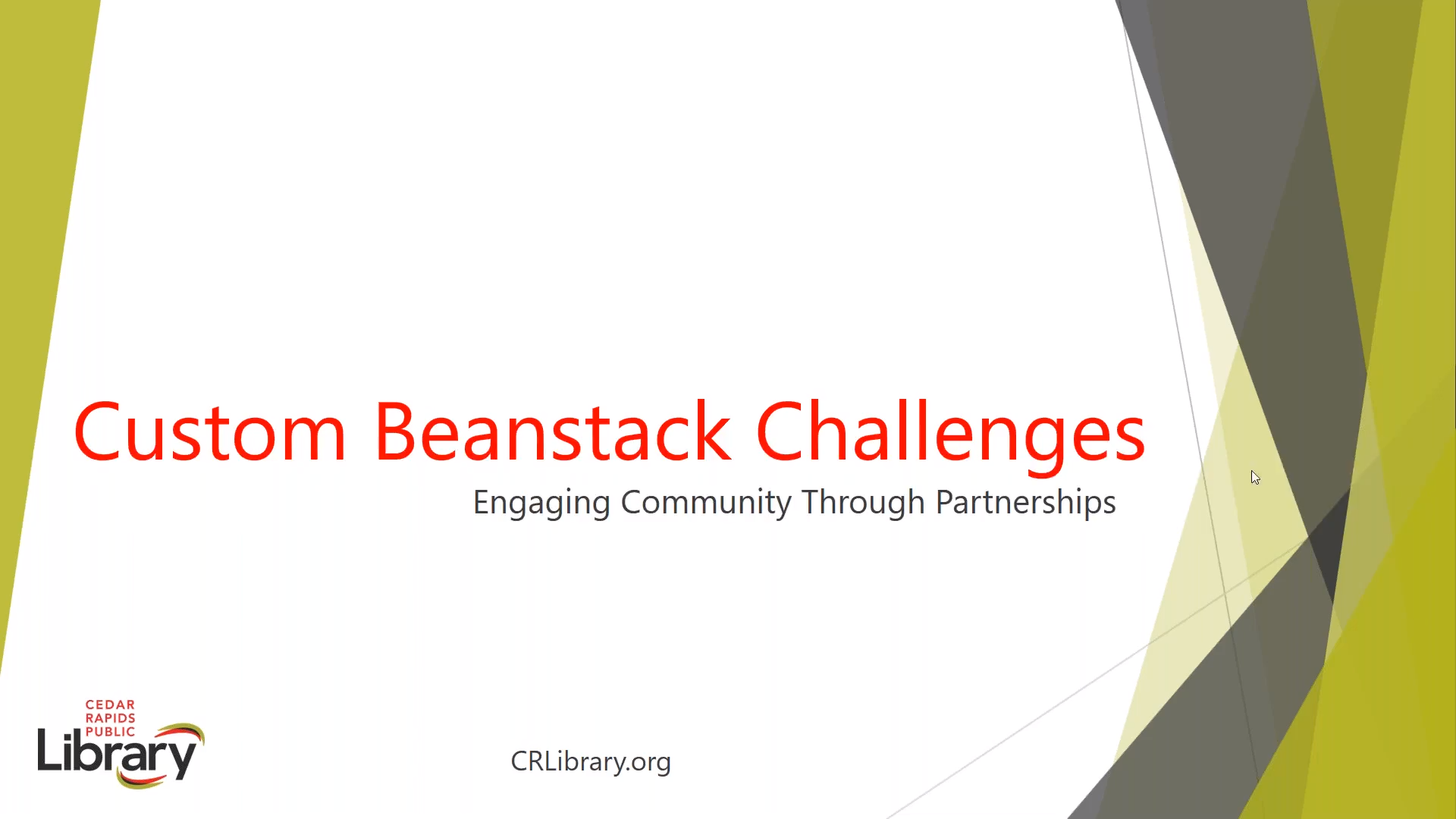 Custom Beanstack Challenges

Engaging Community Through Partnerships

CEDAR RAPIDS PUBLIC Library

CRLibrary.org